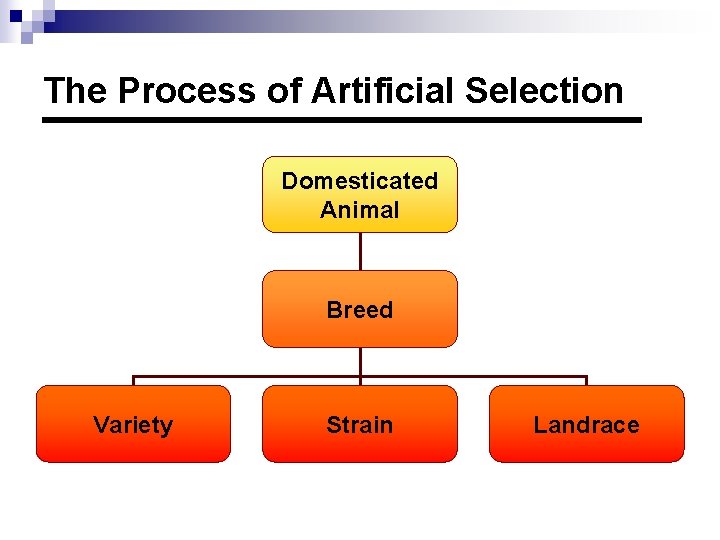 The Process of Artificial Selection

Domesticated Animal

Breed

Variety

Strain

Landrace